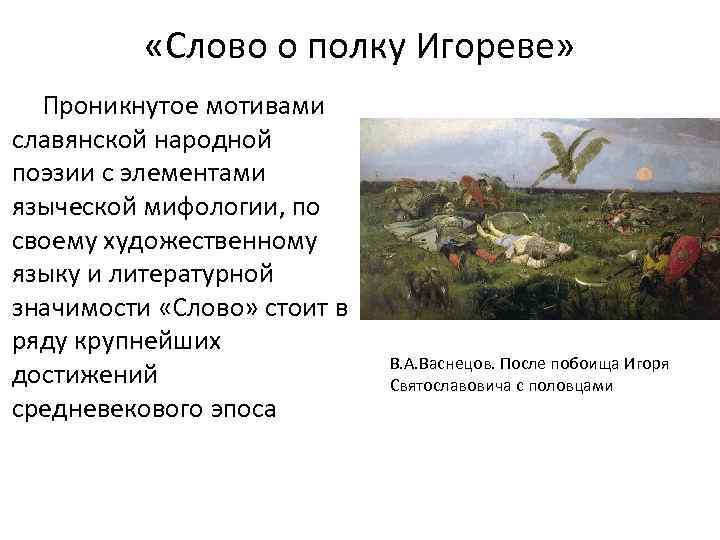 «Слово о полку Игореве»

Проникнутое мотивами славянской народной поэзии с элементами языческой мифологии, по своему художественному языку и литературной значимости «Слово» стоит в ряду крупнейших достижений средневекового эпоса

В.А.Васнецов. После побоища Игоря Святославовича с половцами